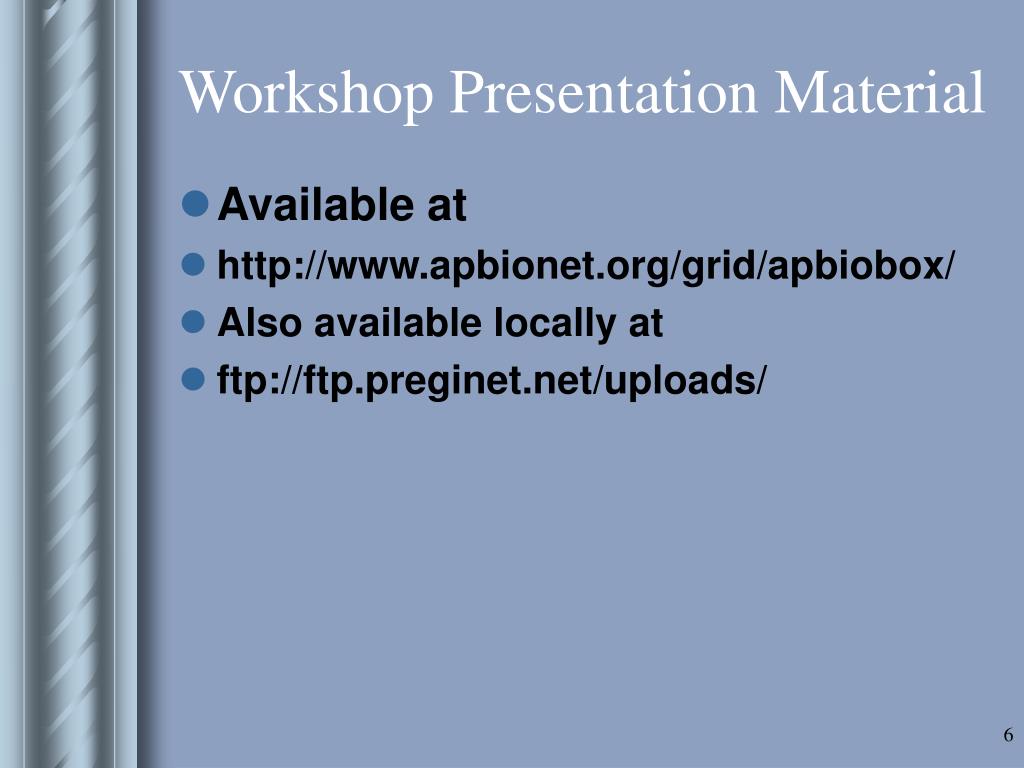 Workshop Presentation Material

- Available at
- http://www.apbionet.org/grid/apbiobox/
- Also available locally at
- ftp://ftp.preginet.net/uploads/

6